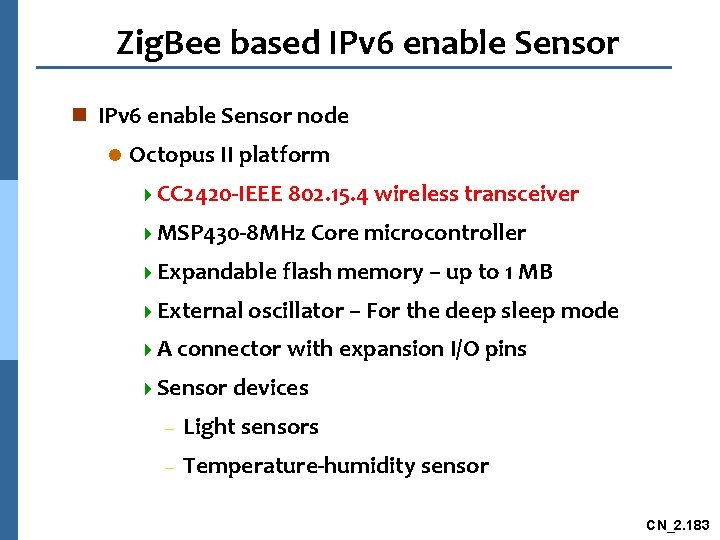 ZigBee based IPv6 enable Sensor

IPv6 enable Sensor node

Octopus II platform

CC2420-IEEE 802.15.4 wireless transceiver

MSP430-8MHz Core microcontroller

Expandable flash memory – up to 1 MB

External oscillator – For the deep sleep mode

A connector with expansion I/O pins

Sensor devices

– Light sensors

– Temperature-humidity sensor

CN_2.183